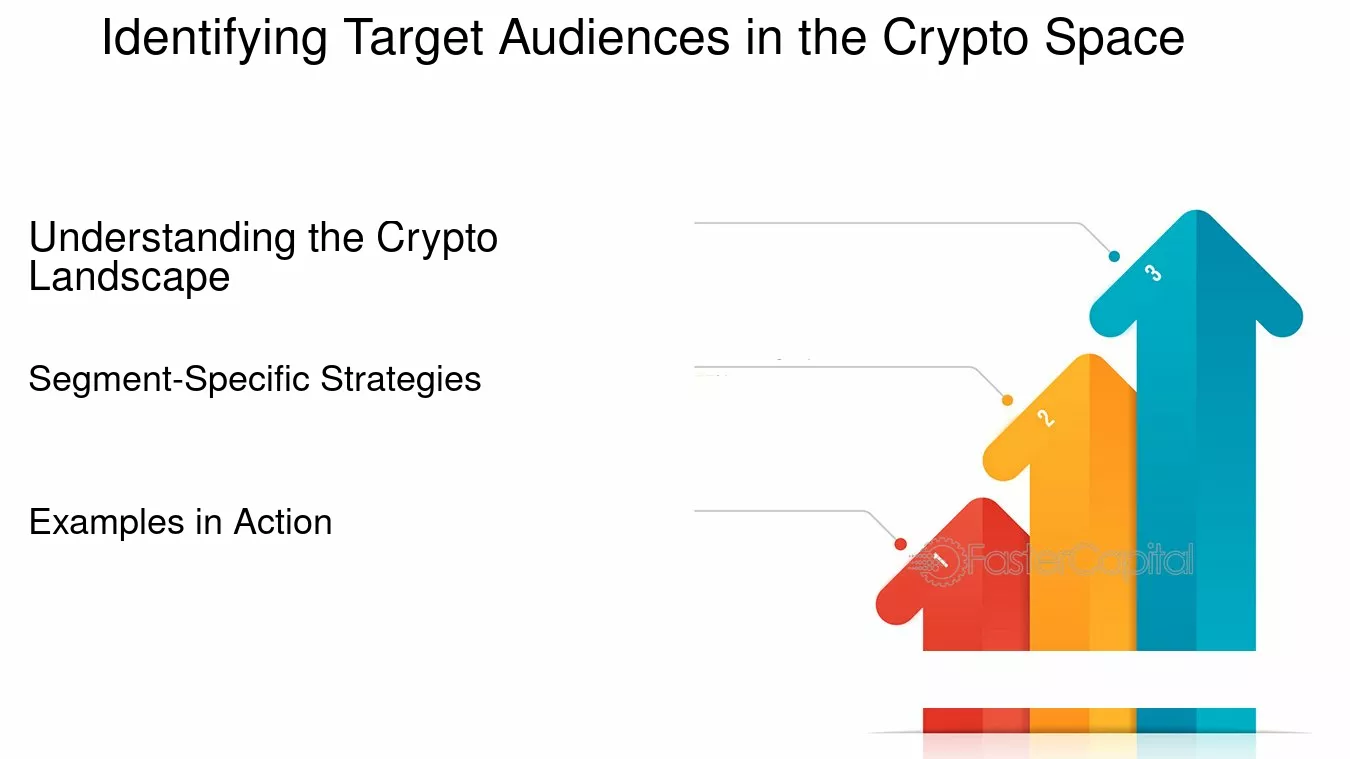 Identifying Target Audiences in the Crypto Space

Understanding the Crypto Landscape

Segment-Specific Strategies

Examples in Action

3

2

1

FasterCapital